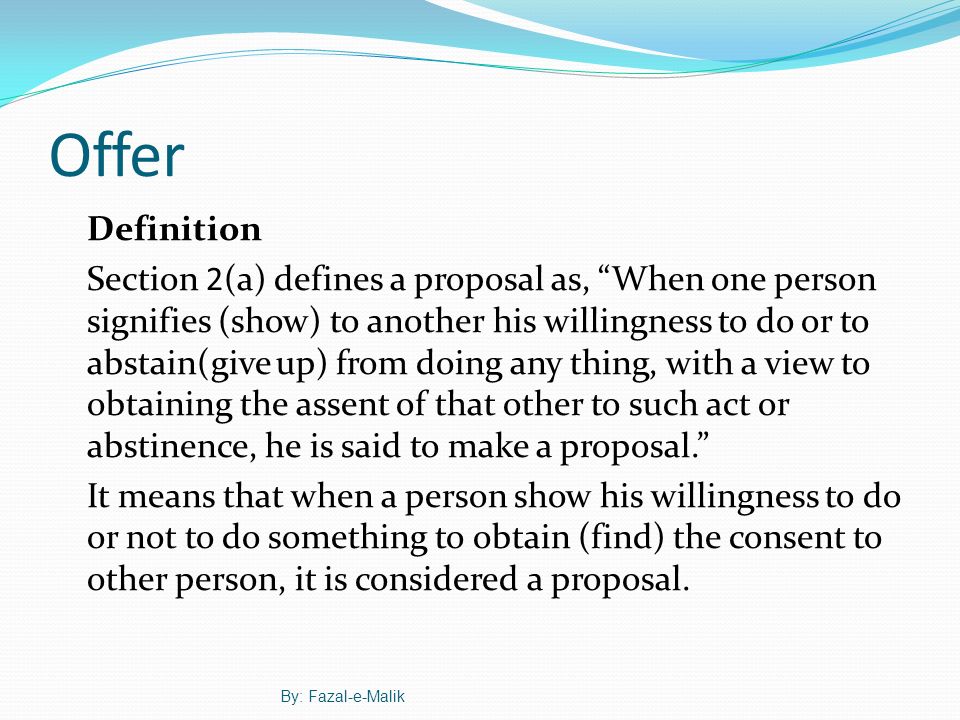 Offer

Definition

Section 2(a) defines a proposal as, “When one person signifies (show) to another his willingness to do or to abstain(give up) from doing any thing, with a view to obtaining the assent of that other to such act or abstinence, he is said to make a proposal.”

It means that when a person show his willingness to do or not to do something to obtain (find) the consent to other person, it is considered a proposal.

By: Fazal-e-Malik